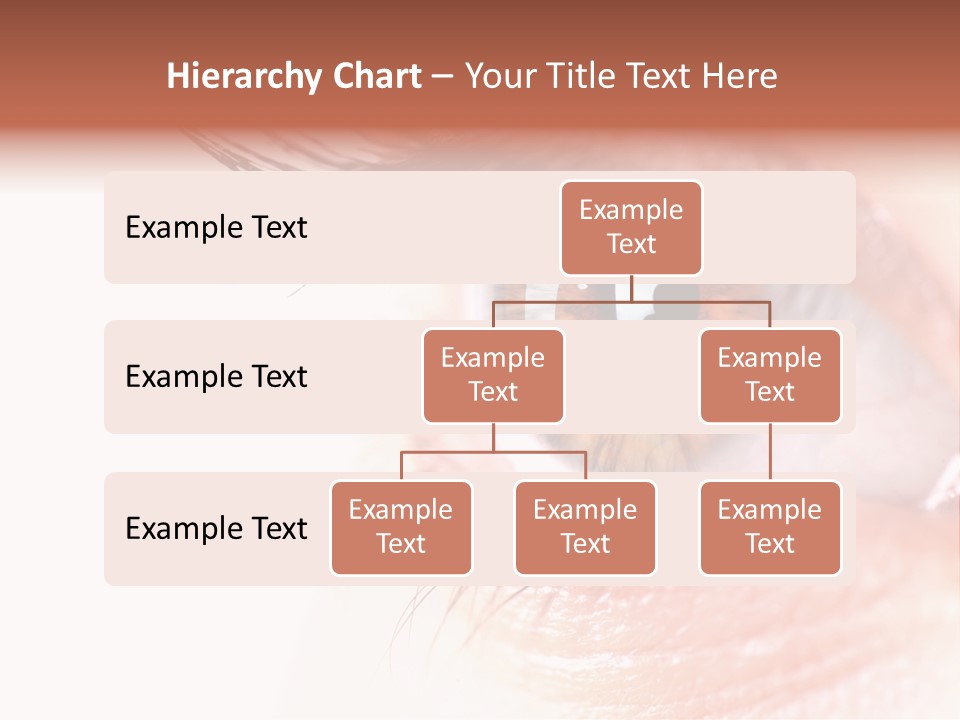 Hierarchy Chart – Your Title Text Here

Example Text

Example Text

Example Text

Example Text

Example Text

Example Text

Example Text

Example Text

Example Text